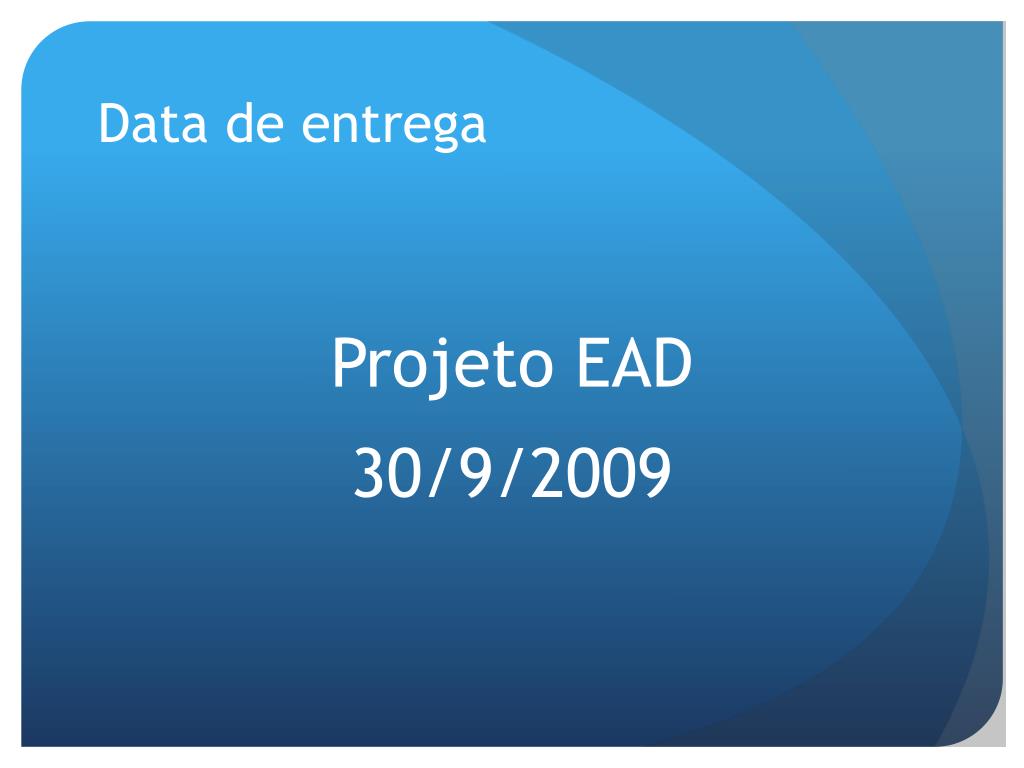 Data de entrega

Projeto EAD
30/9/2009